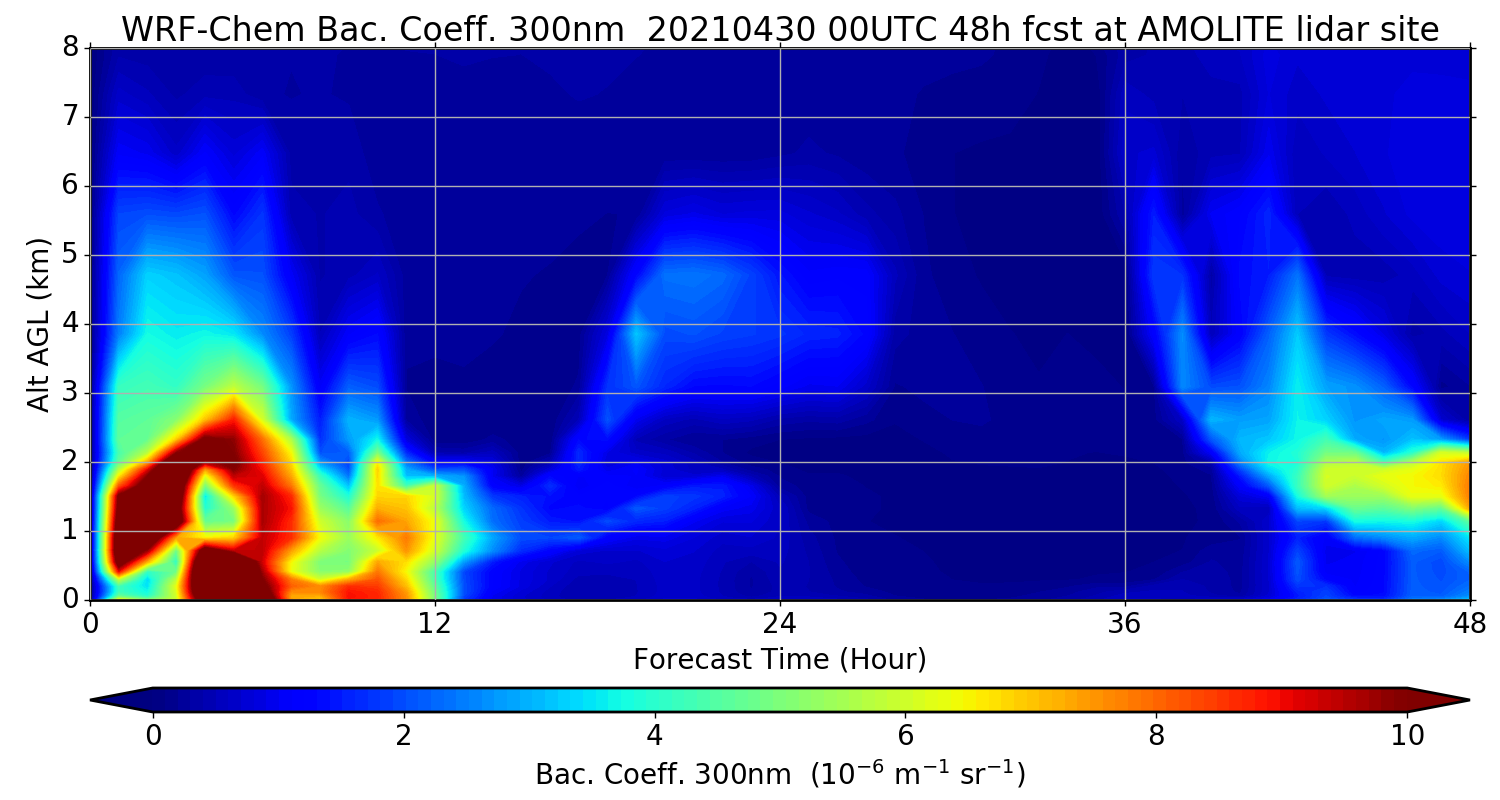 WRF-Chem Bac. Coeff. 300nm 20210430 00UTC 48h fcst at AMOLITE lidar site

Alt AGL (km)

8
7
6
5
4
3
2
1
0

0 12 24 36 48

Forecast Time (Hour)

0 2 4 6 8 10

Bac. Coeff. 300nm ($10^{-6}$ $m^{-1}$ $sr^{-1}$)